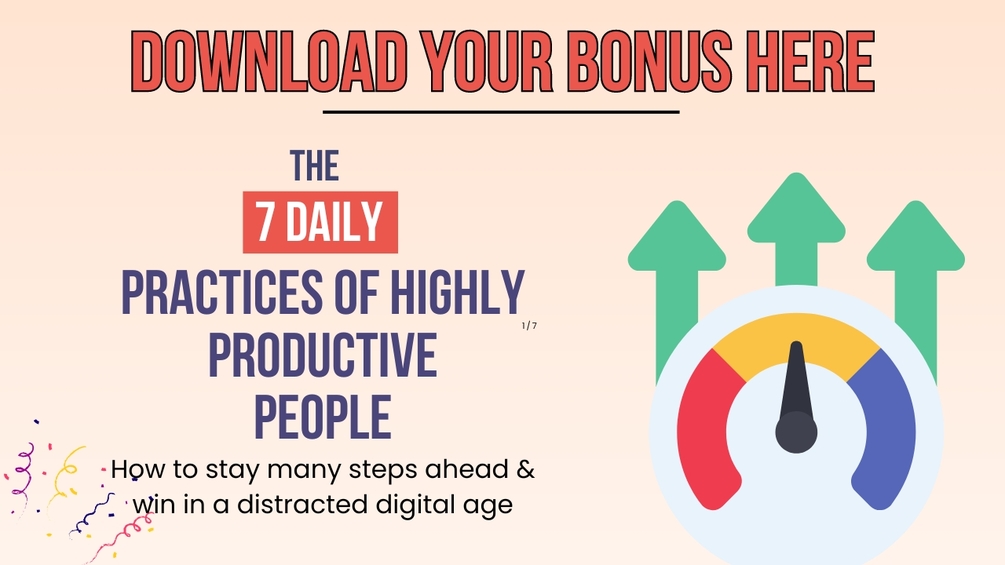 DOWNLOAD YOUR BONUS HERE

THE
7 DAILY
PRACTICES OF HIGHLY PRODUCTIVE PEOPLE

1/7

How to stay many steps ahead & win in a distracted digital age